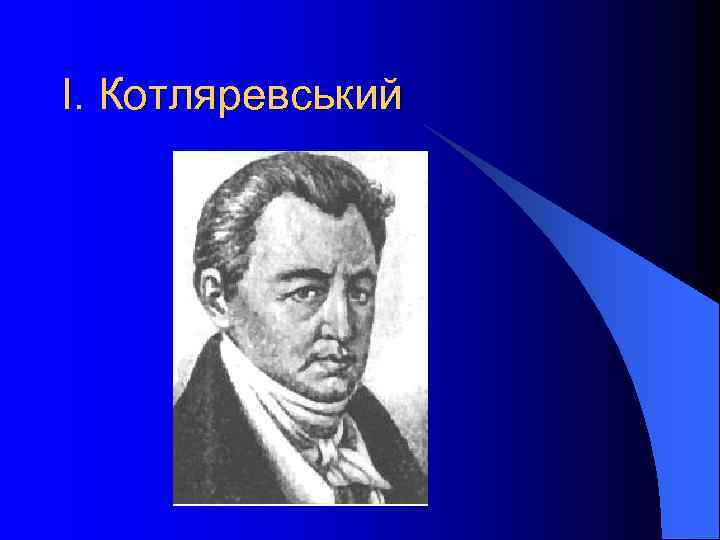 І. Котляревський